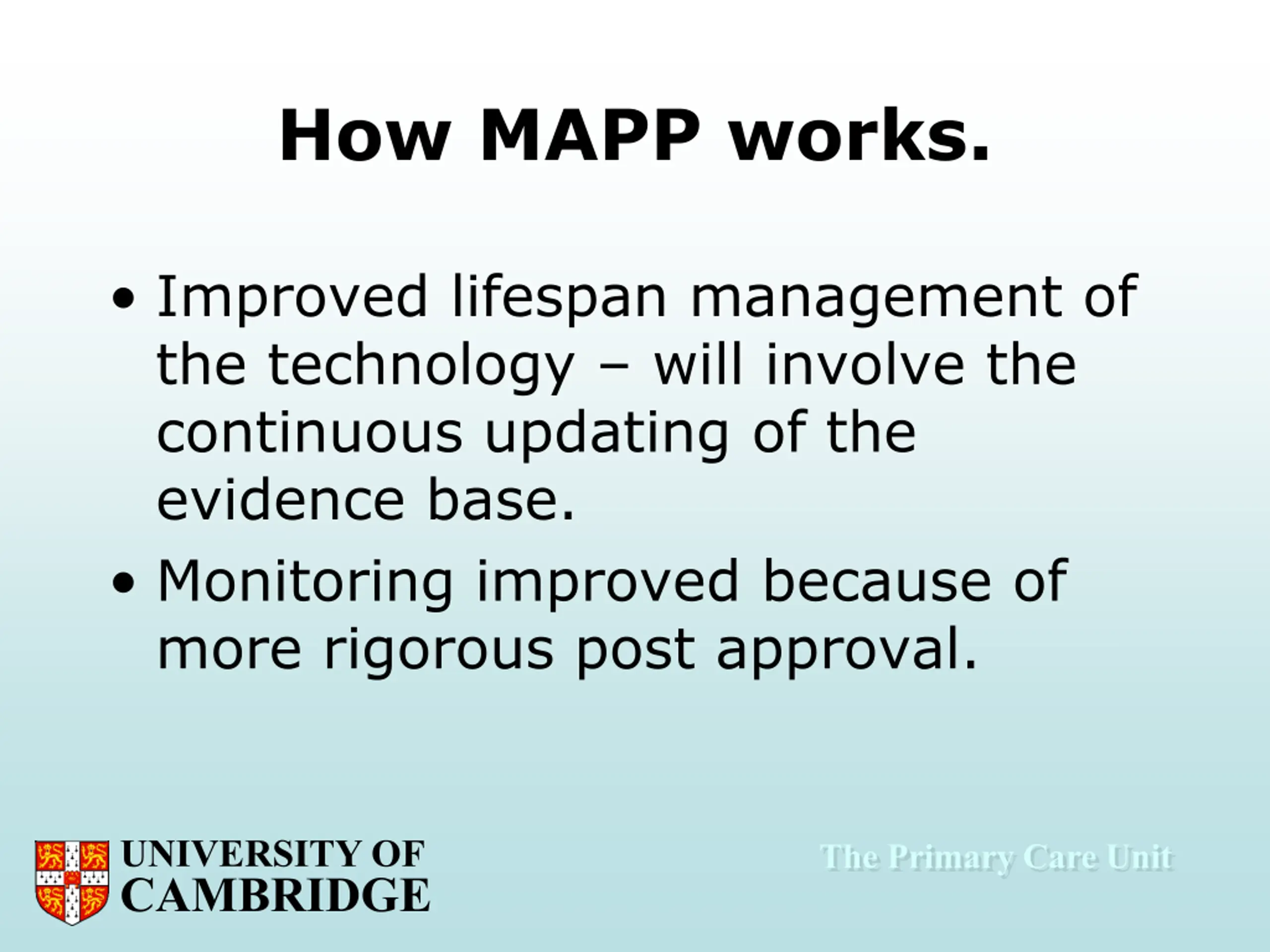 How MAPP works.

• Improved lifespan management of the technology – will involve the continuous updating of the evidence base.

• Monitoring improved because of more rigorous post approval.

UNIVERSITY OF CAMBRIDGE

The Primary Care Unit